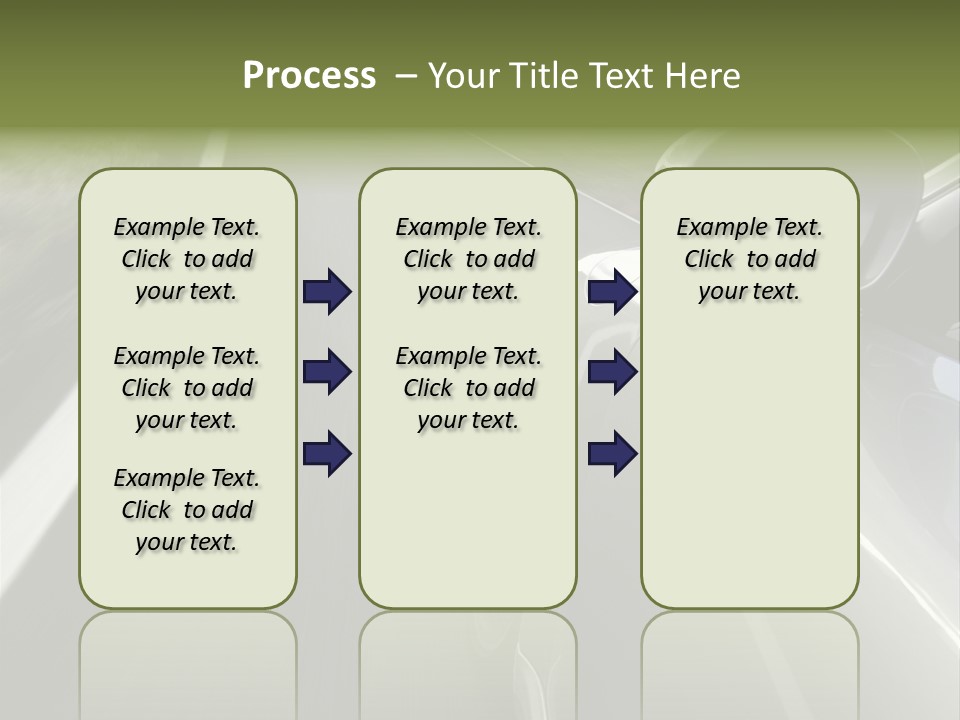 Process – Your Title Text Here

Example Text. Click to add your text.

Example Text. Click to add your text.

Example Text. Click to add your text.

Example Text. Click to add your text.

Example Text. Click to add your text.

Example Text. Click to add your text.